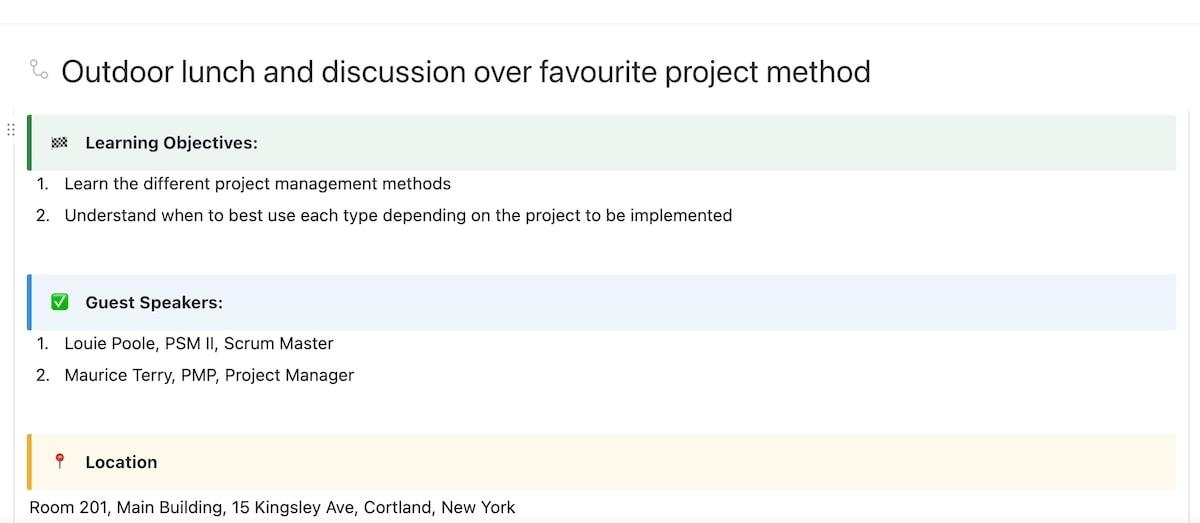 Outdoor lunch and discussion over favourite project method

Learning Objectives:

1. Learn the different project management methods
2. Understand when to best use each type depending on the project to be implemented

Guest Speakers:

1. Louie Poole, PSM II, Scrum Master
2. Maurice Terry, PMP, Project Manager

Location

Room 201, Main Building, 15 Kingsley Ave, Cortland, New York